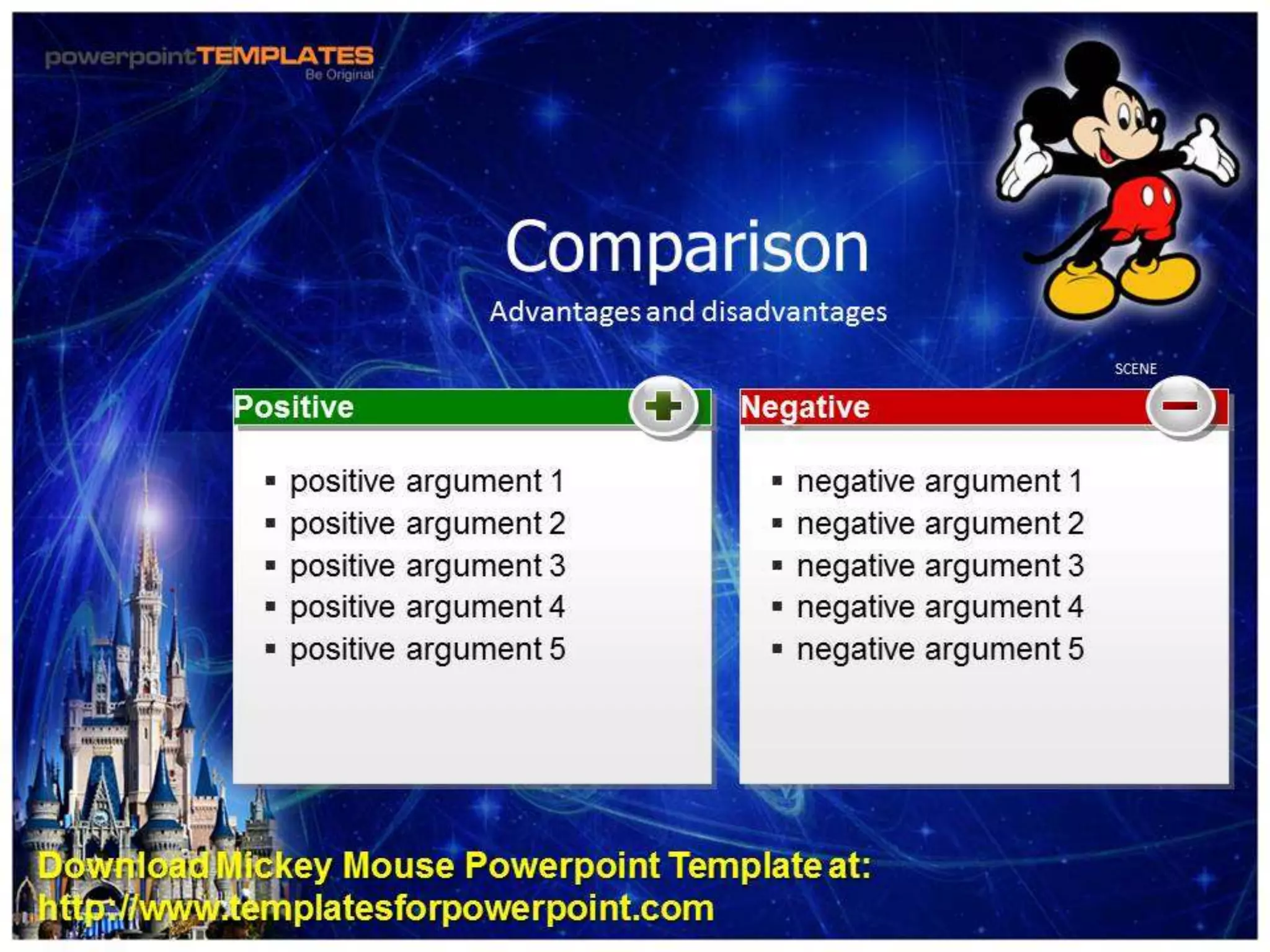 powerpointTEMPLATES
Be Original

Comparison

Advantages and disadvantages

SCENE

Positive

- positive argument 1
- positive argument 2
- positive argument 3
- positive argument 4
- positive argument 5

Negative

- negative argument 1
- negative argument 2
- negative argument 3
- negative argument 4
- negative argument 5

Download Mickey Mouse Powerpoint Template at:
http://www.templatesforpowerpoint.com